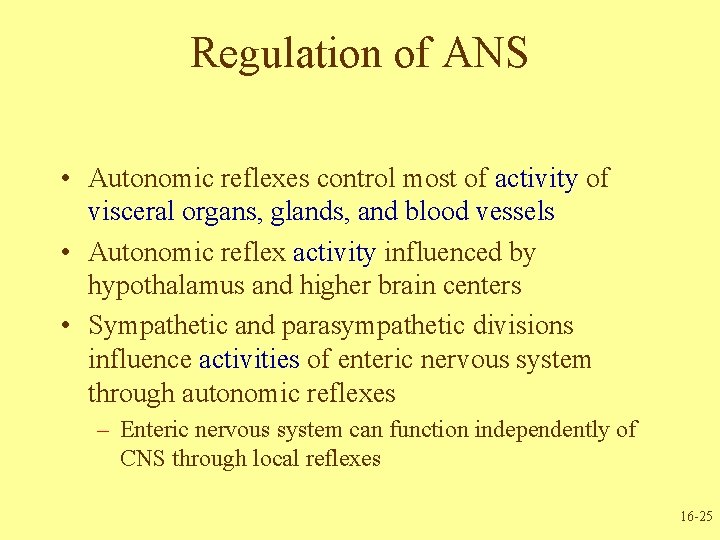 Regulation of ANS

• Autonomic reflexes control most of activity of visceral organs, glands, and blood vessels

• Autonomic reflex activity influenced by hypothalamus and higher brain centers

• Sympathetic and parasympathetic divisions influence activities of enteric nervous system through autonomic reflexes

– Enteric nervous system can function independently of CNS through local reflexes

16-25